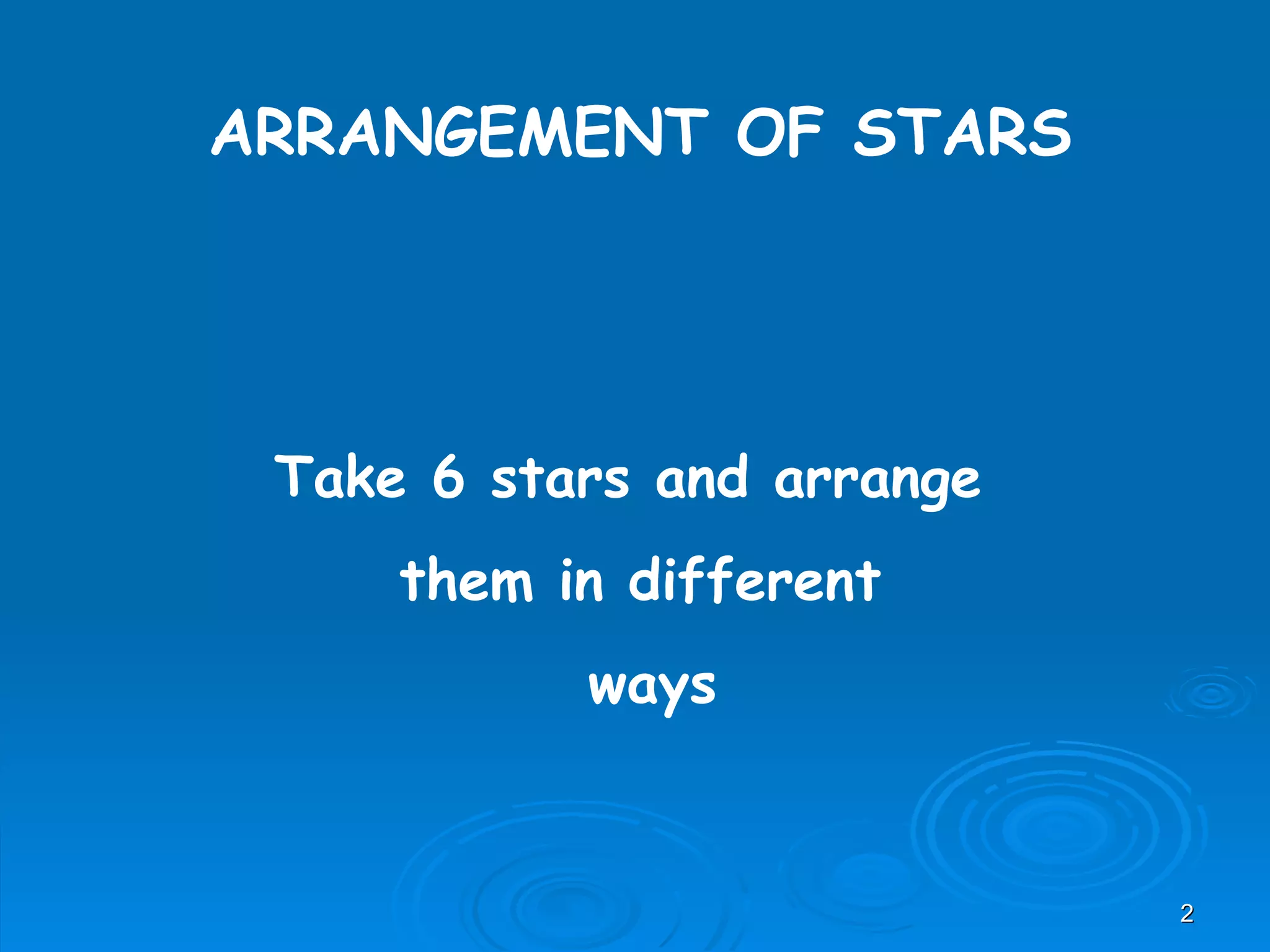 ARRANGEMENT OF STARS

Take 6 stars and arrange them in different ways

2